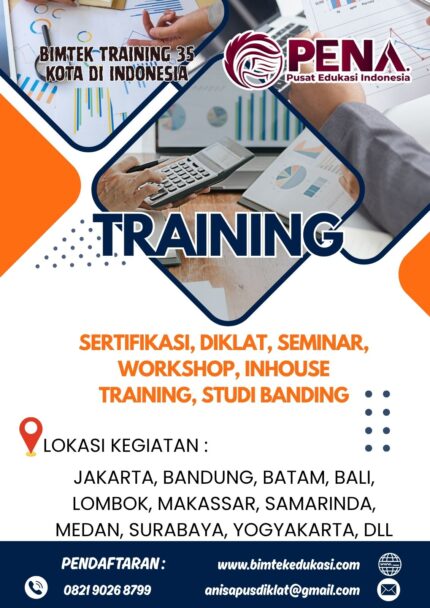 BIMTEK TRAINING 35 KOTA DI INDONESIA

PENA
Pusat Edukasi Indonesia

TRAINING

SERTIFIKASI, DIKLAT, SEMINAR, WORKSHOP, INHOUSE TRAINING, STUDI BANDING

LOKASI KEGIATAN :

JAKARTA, BANDUNG, BATAM, BALI, LOMBOK, MAKASSAR, SAMARINDA, MEDAN, SURABAYA, YOGYAKARTA, DLL

PENDAFTARAN :
0821 9026 8799
www.bimtekedukasi.com
anisapusdiklat@gmail.com